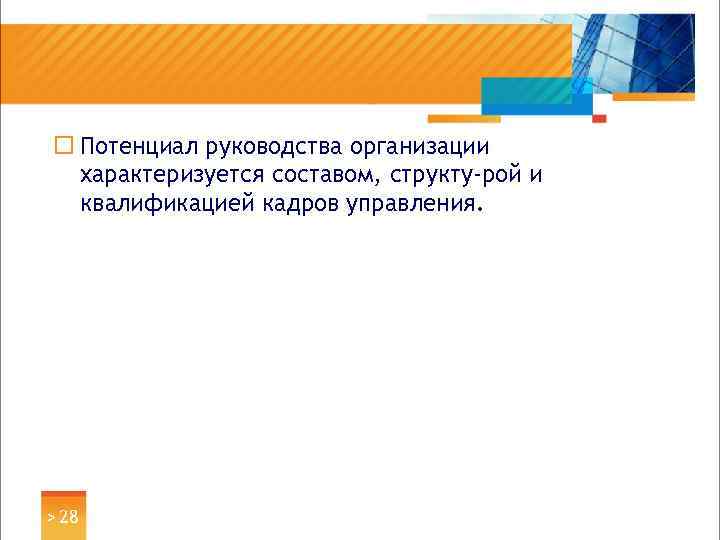 Потенциал руководства организации характеризуется составом, структу-рой и квалификацией кадров управления.

> 28